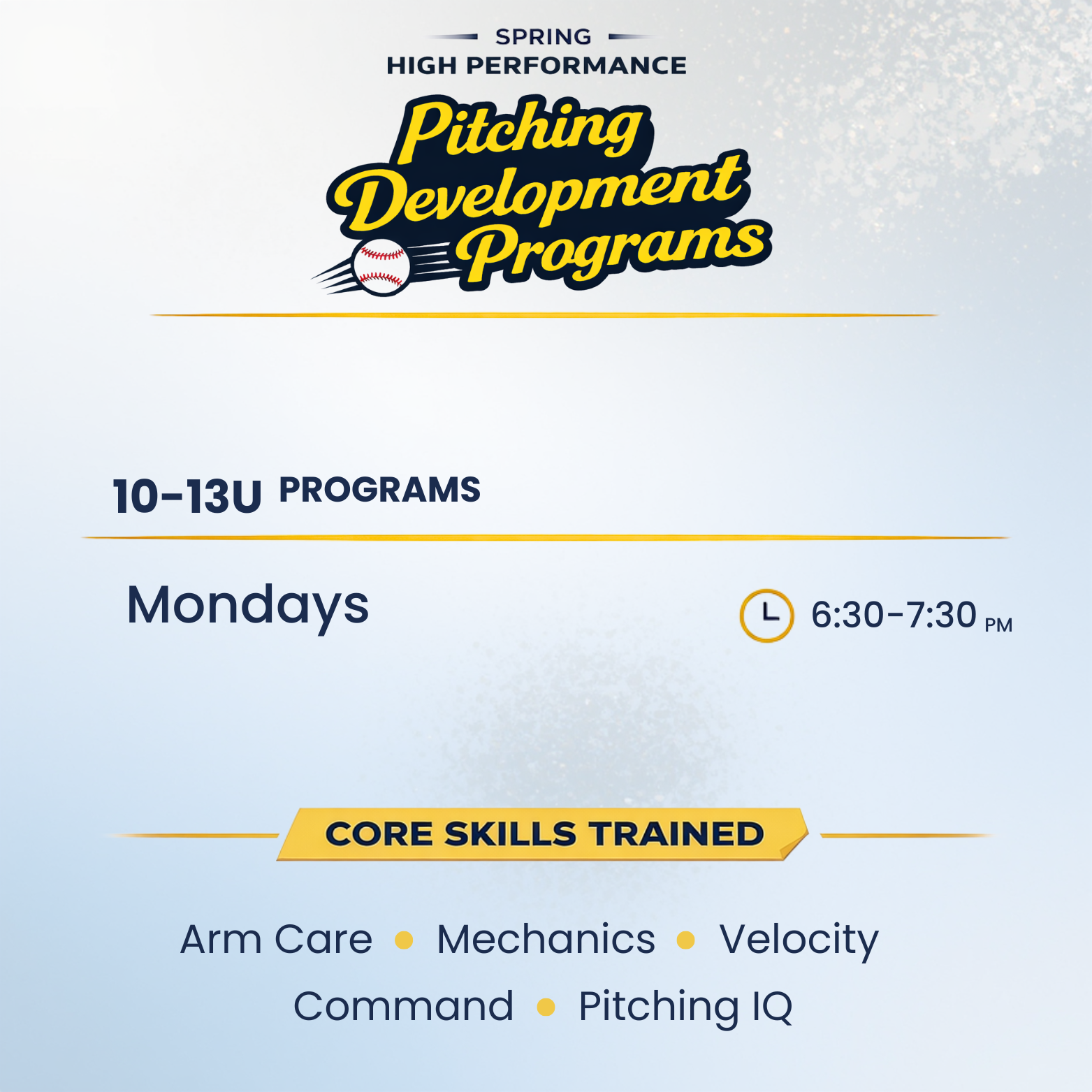 SPRING
HIGH PERFORMANCE

Pitching Development Programs

10-13U PROGRAMS

Mondays

6:30-7:30 PM

CORE SKILLS TRAINED

Arm Care • Mechanics • Velocity
Command • Pitching IQ